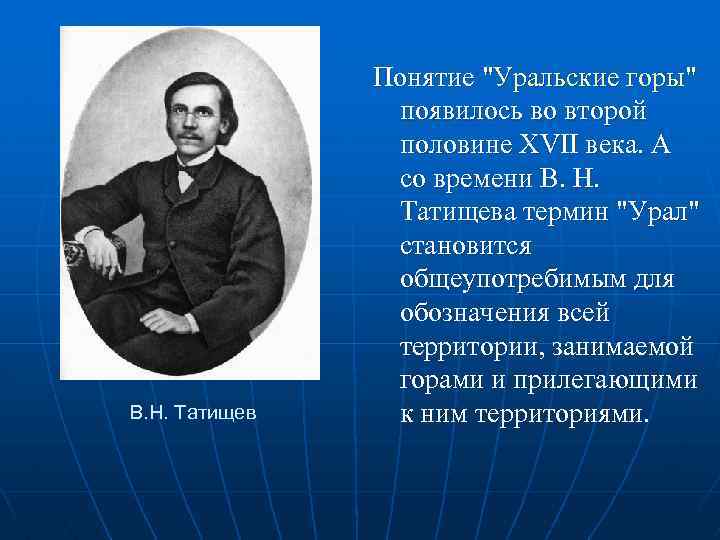 В.Н. Татищев

Понятие "Уральские горы" появилось во второй половине XVII века. А со времени В. Н. Татищева термин "Урал" становится общеупотребимым для обозначения всей территории, занимаемой горами и прилегающими к ним территориями.